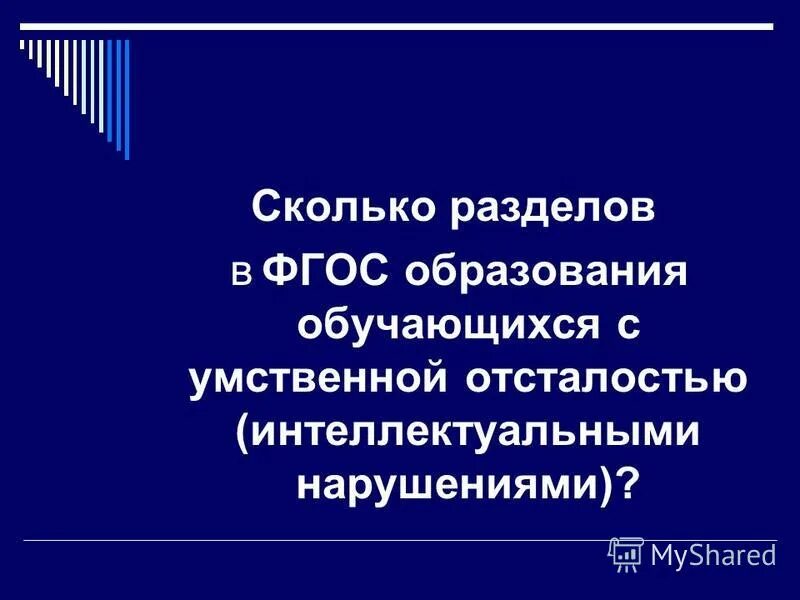 Сколько разделов в ФГОС образования обучающихся с умственной отсталостью (интеллектуальными нарушениями)?

MyShared